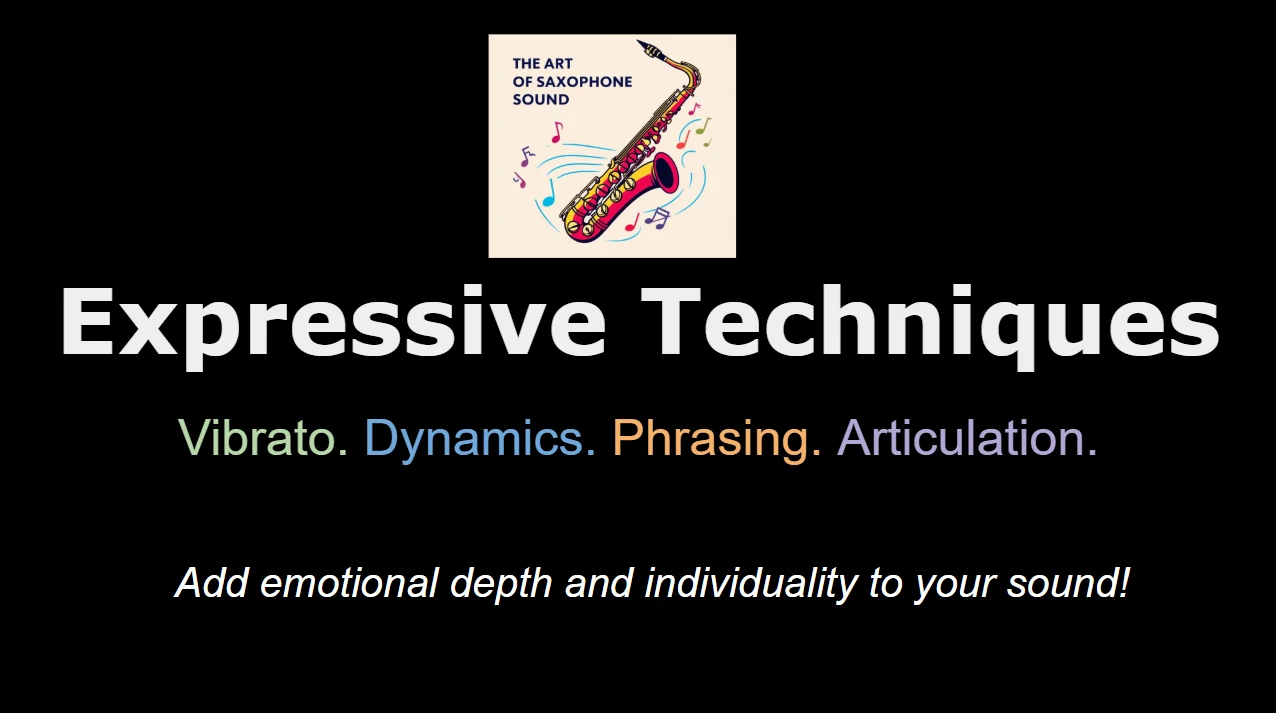 THE ART OF SAXOPHONE SOUND

Expressive Techniques

Vibrato. Dynamics. Phrasing. Articulation.

Add emotional depth and individuality to your sound!